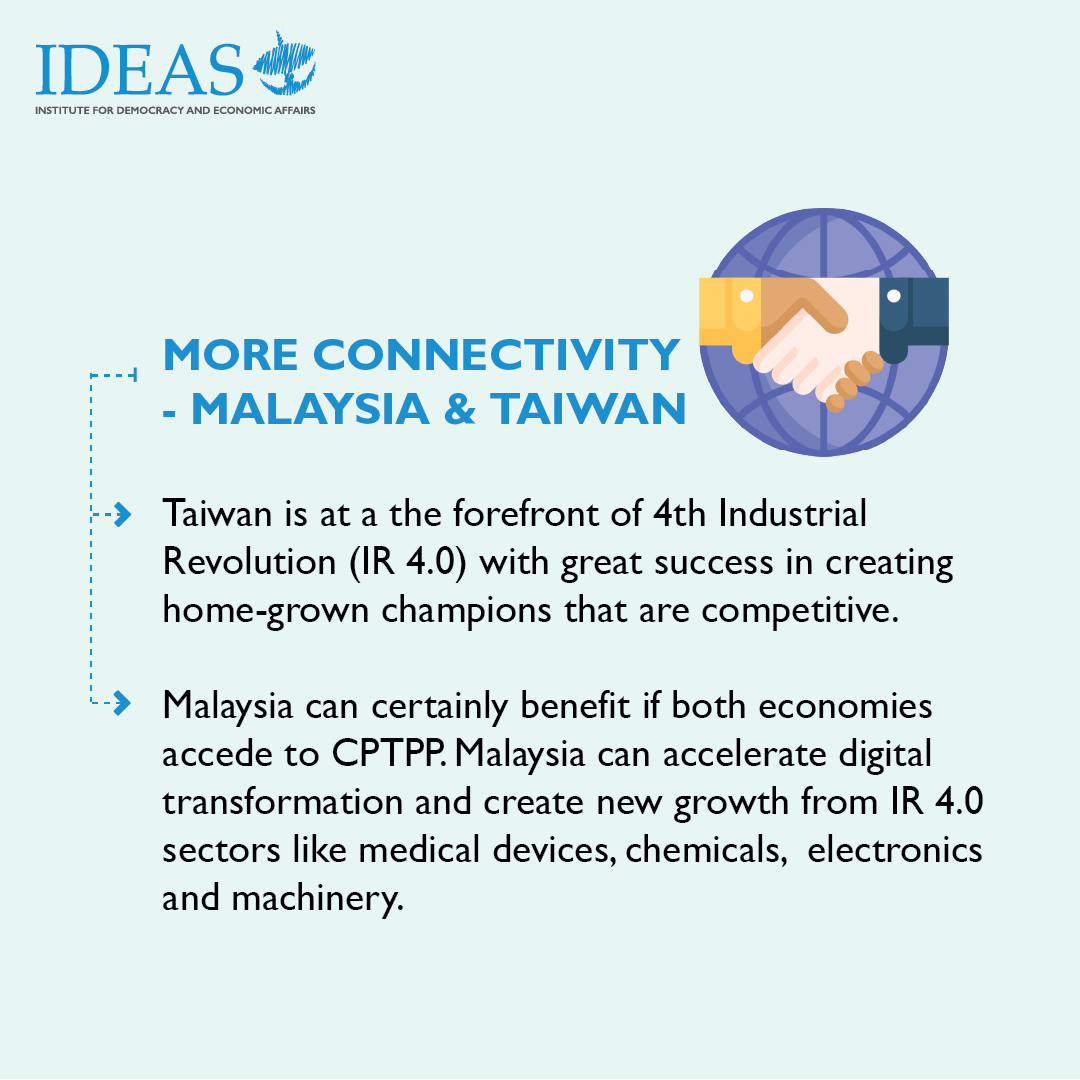 IDEAS
INSTITUTE FOR DEMOCRACY AND ECONOMIC AFFAIRS

MORE CONNECTIVITY - MALAYSIA & TAIWAN

Taiwan is at a the forefront of 4th Industrial Revolution (IR 4.0) with great success in creating home-grown champions that are competitive.

Malaysia can certainly benefit if both economies accede to CPTPP. Malaysia can accelerate digital transformation and create new growth from IR 4.0 sectors like medical devices, chemicals, electronics and machinery.